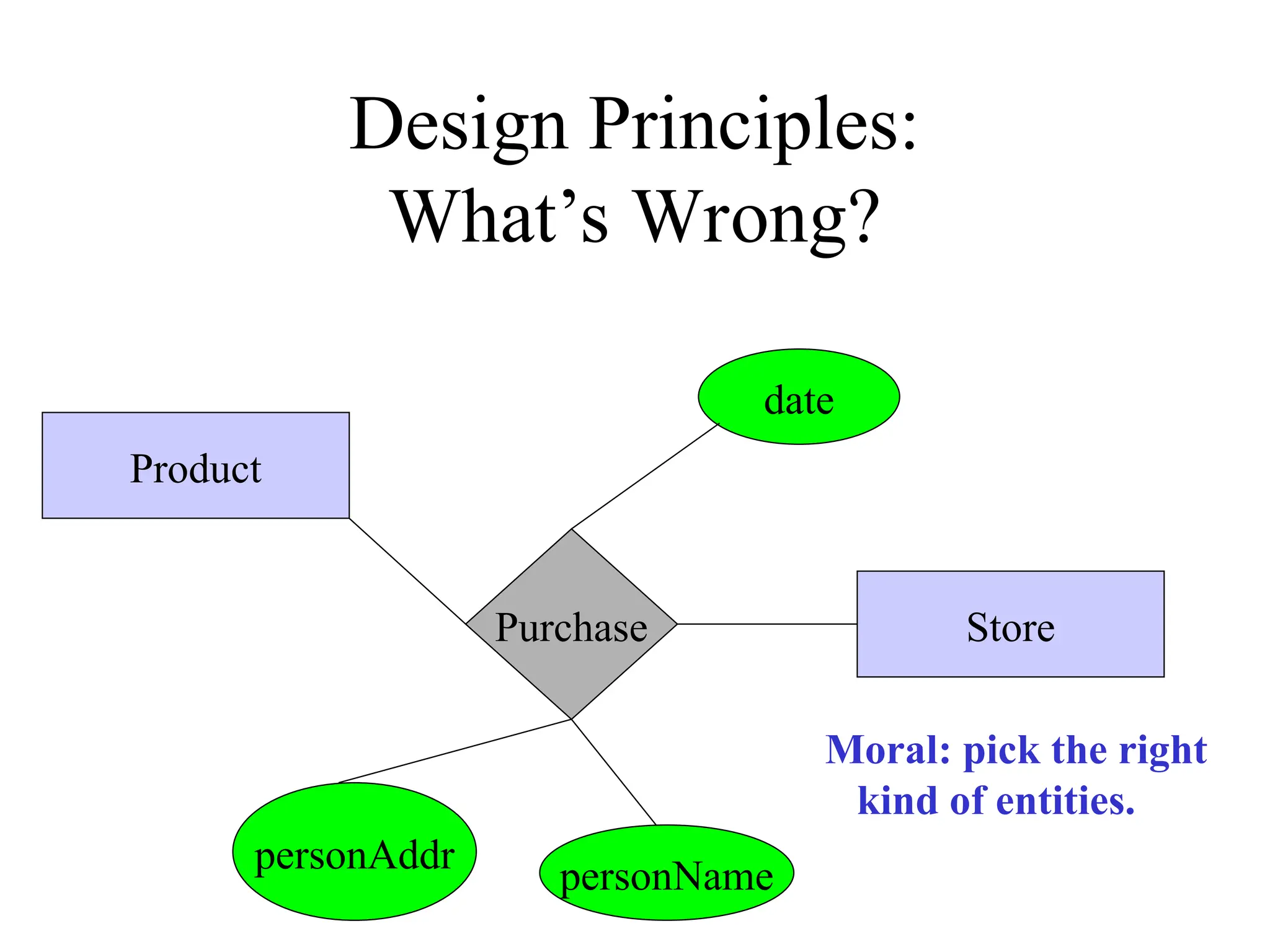 Design Principles:
What’s Wrong?

date

Product

Purchase

Store

Moral: pick the right kind of entities.

personAddr

personName